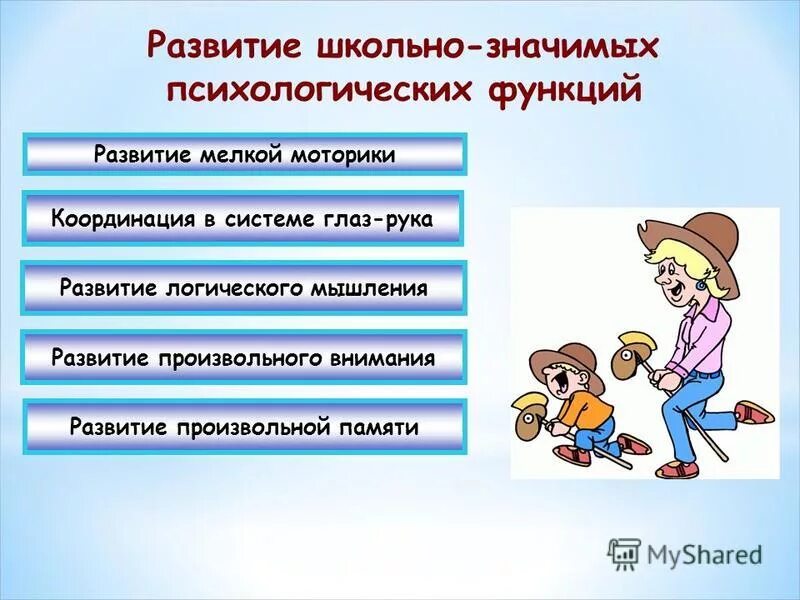 Развитие школьно-значимых психологических функций

Развитие мелкой моторики

Координация в системе глаз-рука

Развитие логического мышления

Развитие произвольного внимания

Развитие произвольной памяти

MyShared